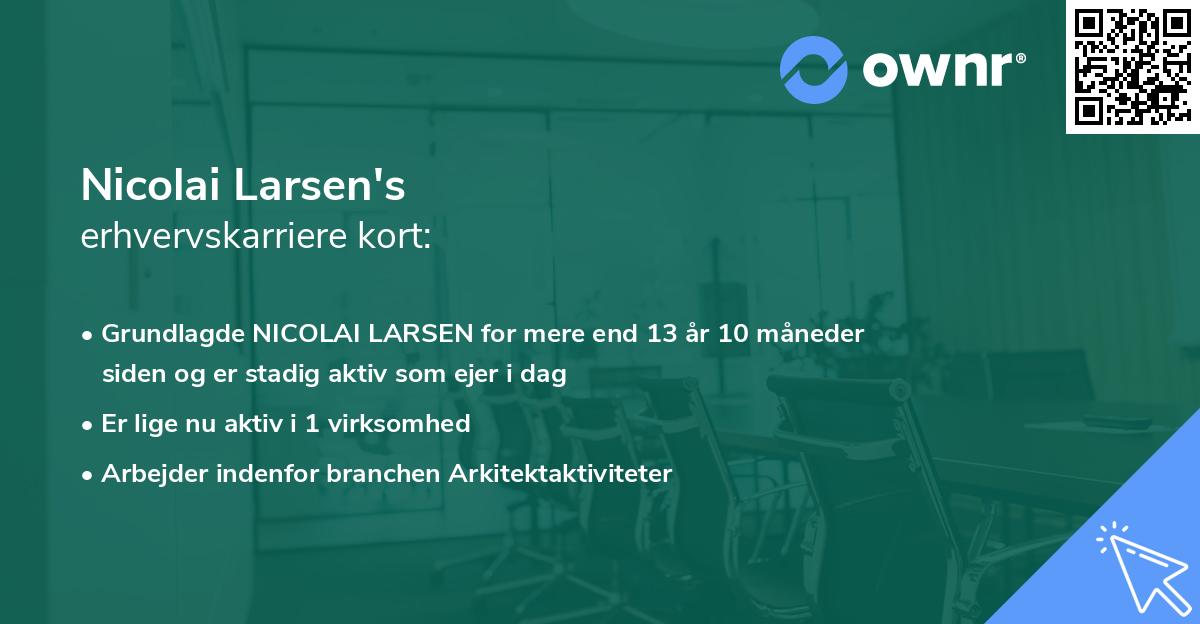 ownr®

Nicolai Larsen's
erhvervskarriere kort:

• Grundlagde NICOLAI LARSEN for mere end 13 år 10 måneder siden og er stadig aktiv som ejer i dag
• Er lige nu aktiv i 1 virksomhed
• Arbejder indenfor branchen Arkitektaktiviteter